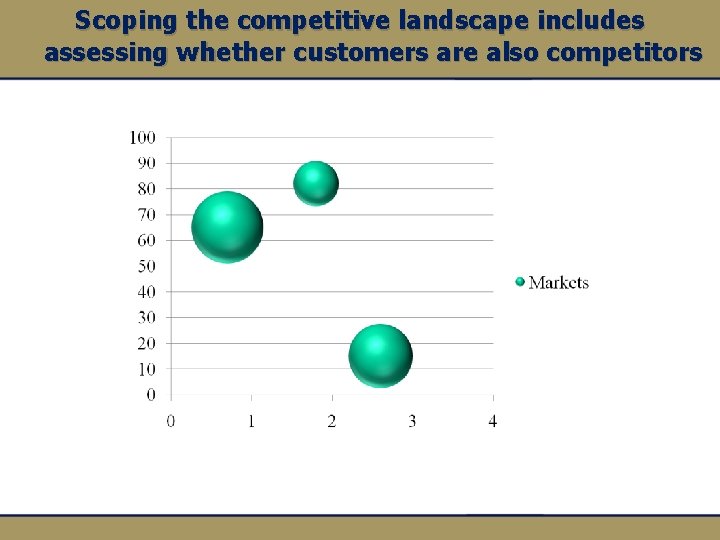 Scoping the competitive landscape includes assessing whether customers are also competitors

100
90
80
70
60
50
40
30
20
10
0

0 1 2 3 4

Markets